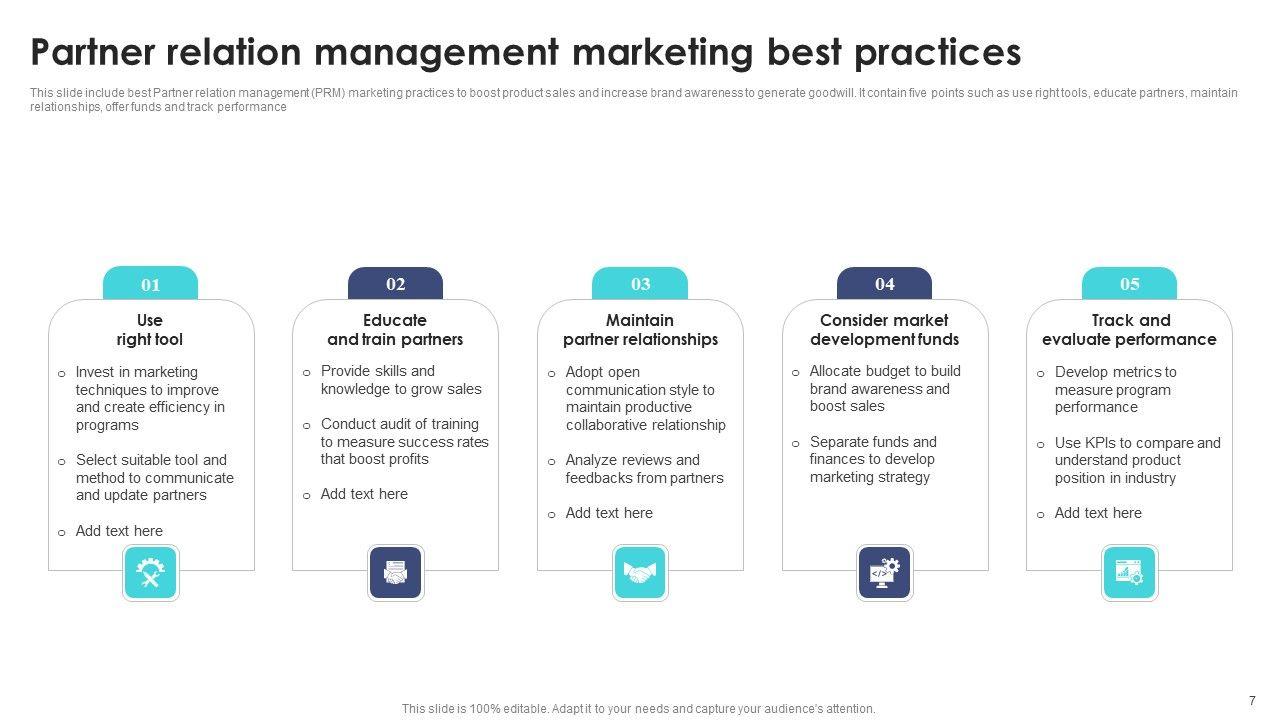 Partner relation management marketing best practices

This slide include best Partner relation management (PRM) marketing practices to boost product sales and increase brand awareness to generate goodwill. It contain five points such as use right tools, educate partners, maintain relationships, offer funds and track performance

01

Use right tool

o Invest in marketing techniques to improve and create efficiency in programs

o Select suitable tool and method to communicate and update partners

o Add text here

02

Educate and train partners

o Provide skills and knowledge to grow sales

o Conduct audit of training to measure success rates that boost profits

o Add text here

03

Maintain partner relationships

o Adopt open communication style to maintain productive collaborative relationship

o Analyze reviews and feedbacks from partners

o Add text here

04

Consider market development funds

o Allocate budget to build brand awareness and boost sales

o Separate funds and finances to develop marketing strategy

05

Track and evaluate performance

o Develop metrics to measure program performance

o Use KPIs to compare and understand product position in industry

o Add text here

This slide is 100% editable. Adapt it to your needs and capture your audience's attention.

7